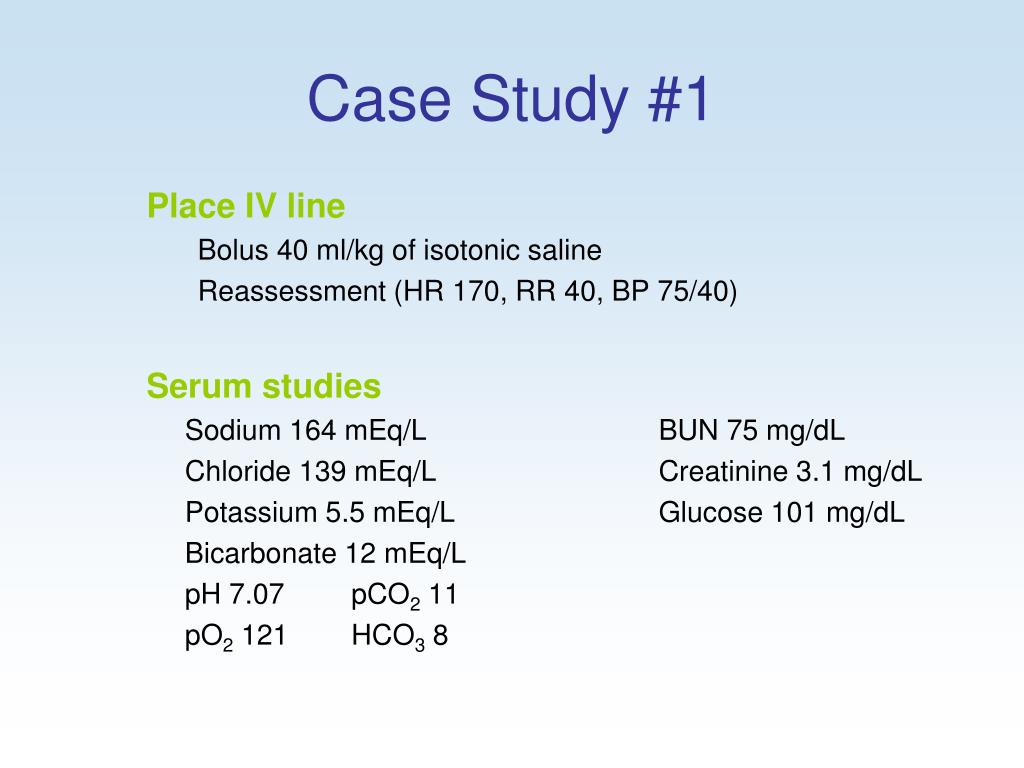 Case Study #1

Place IV line

Bolus 40 ml/kg of isotonic saline

Reassessment (HR 170, RR 40, BP 75/40)

Serum studies

Sodium 164 mEq/L

Chloride 139 mEq/L

Potassium 5.5 mEq/L

Bicarbonate 12 mEq/L

pH 7.07 $pCO_2$ 11

$pO_2$ 121 $HCO_3$ 8

BUN 75 mg/dL

Creatinine 3.1 mg/dL

Glucose 101 mg/dL